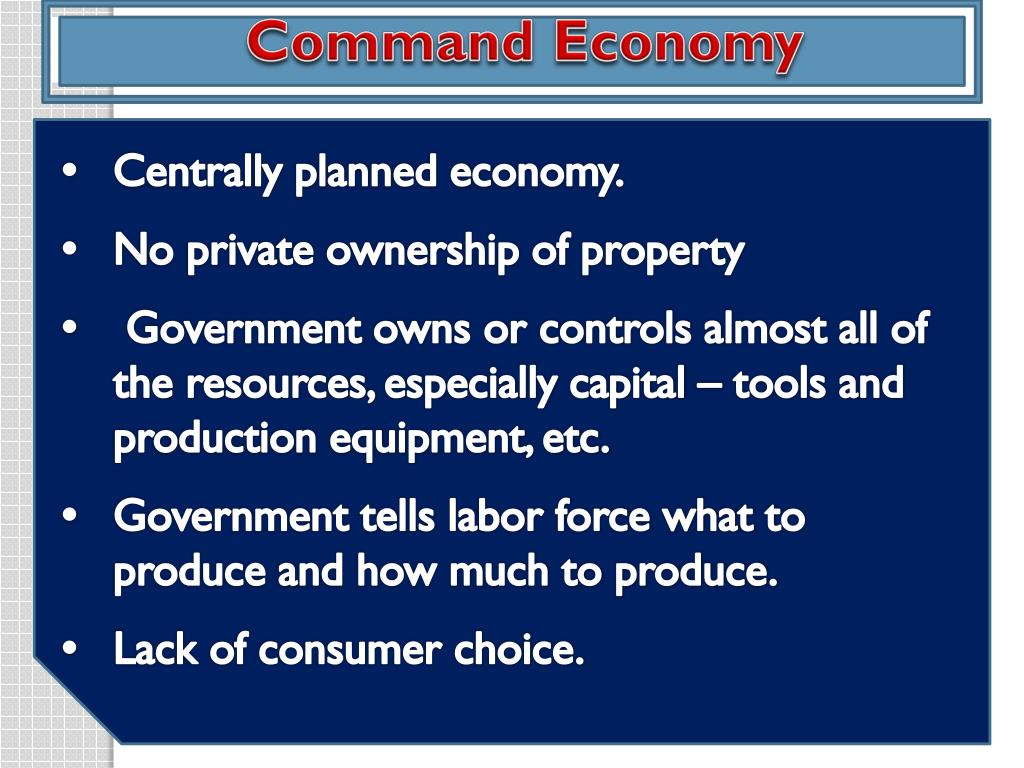 Command Economy

• Centrally planned economy.

• No private ownership of property

• Government owns or controls almost all of the resources, especially capital – tools and production equipment, etc.

• Government tells labor force what to produce and how much to produce.

• Lack of consumer choice.